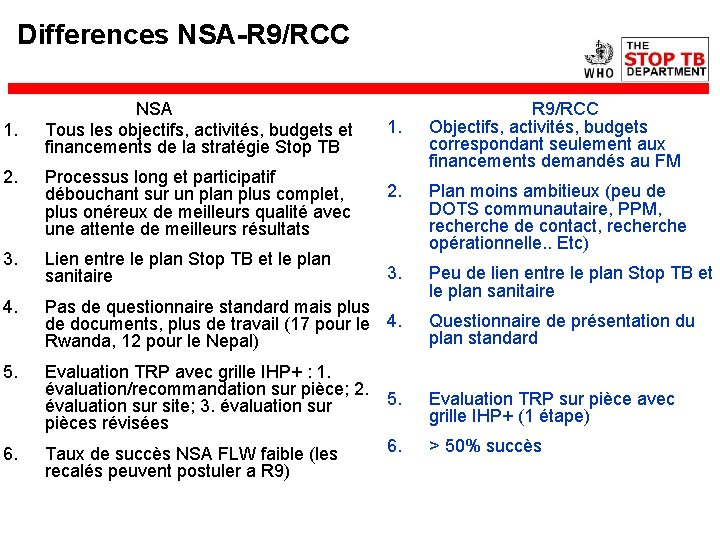 Differences NSA-R9/RCC

WHO

THE STOP TB DEPARTMENT

NSA

1. Tous les objectifs, activités, budgets et financements de la stratégie Stop TB

2. Processus long et participatif débouchant sur un plan plus complet, plus onéreux de meilleurs qualité avec une attente de meilleurs résultats

3. Lien entre le plan Stop TB et le plan sanitaire

4. Pas de questionnaire standard mais plus de documents, plus de travail (17 pour le Rwanda, 12 pour le Nepal)

5. Evaluation TRP avec grille IHP+ : 1. évaluation/recommandation sur pièce; 2. évaluation sur site; 3. évaluation sur pièces révisées

6. Taux de succès NSA FLW faible (les recalés peuvent postuler a R9)

R9/RCC

1. Objectifs, activités, budgets correspondant seulement aux financements demandés au FM

2. Plan moins ambitieux (peu de DOTS communautaire, PPM, recherche de contact, recherche opérationnelle.. Etc)

3. Peu de lien entre le plan Stop TB et le plan sanitaire

4. Questionnaire de présentation du plan standard

5. Evaluation TRP sur pièce avec grille IHP+ (1 étape)

6. > 50% succès